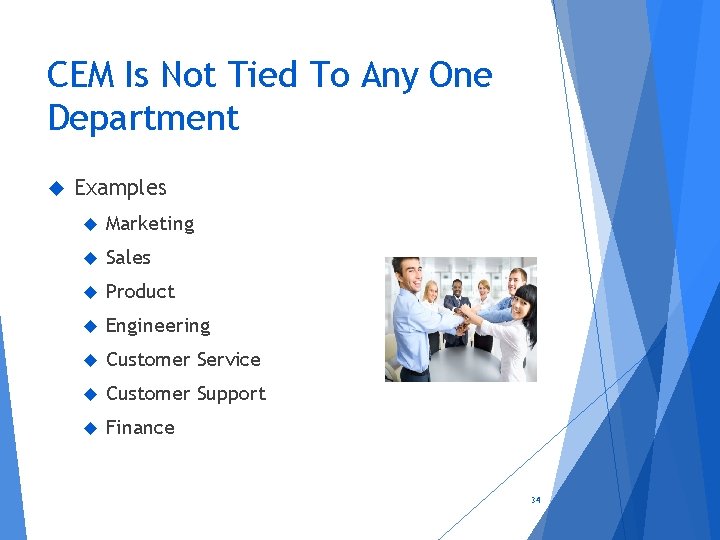 CEM Is Not Tied To Any One Department

Examples

Marketing

Sales

Product

Engineering

Customer Service

Customer Support

Finance

34